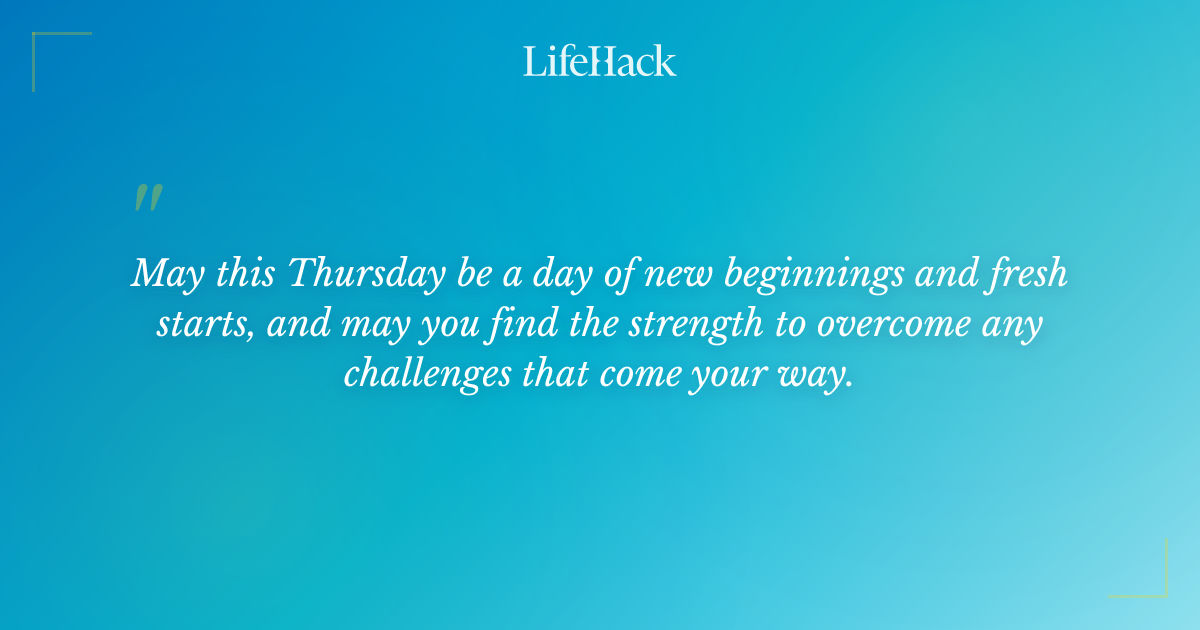 LifeHack

"

May this Thursday be a day of new beginnings and fresh starts, and may you find the strength to overcome any challenges that come your way.